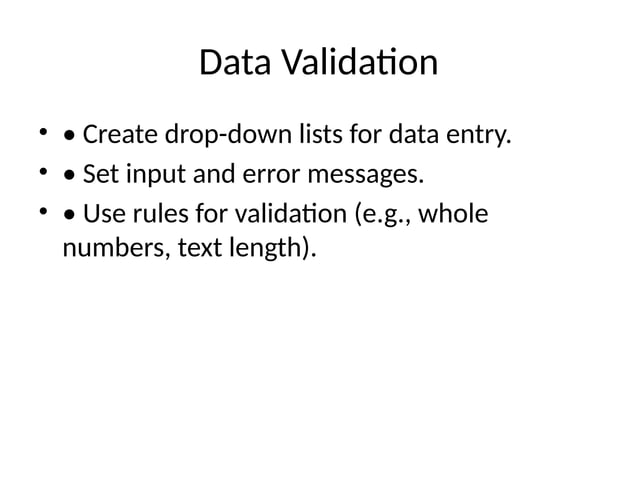 Data Validation

• • Create drop-down lists for data entry.
• • Set input and error messages.
• • Use rules for validation (e.g., whole numbers, text length).